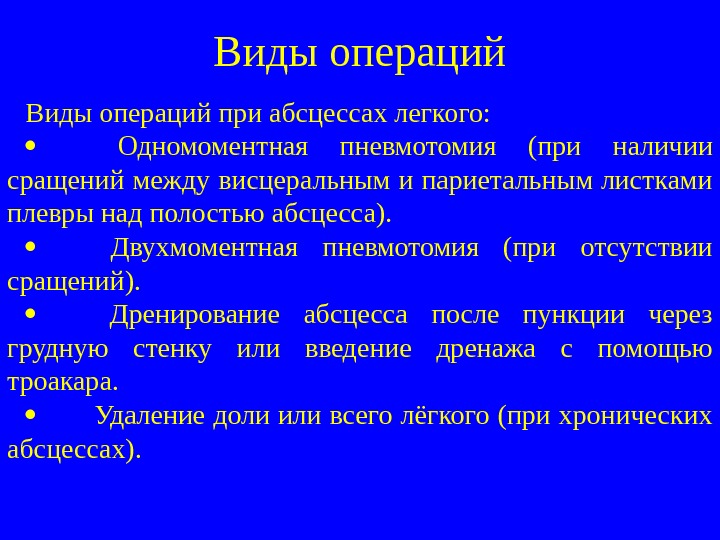 Виды операций

Виды операций при абсцессах легкого:

• Одномоментная пневмотомия (при наличии сращений между висцеральным и париетальным листками плевры над полостью абсцесса).

• Двухмоментная пневмотомия (при отсутствии сращений).

• Дренирование абсцесса после пункции через грудную стенку или введение дренажа с помощью троакара.

• Удаление доли или всего лёгкого (при хронических абсцессах).